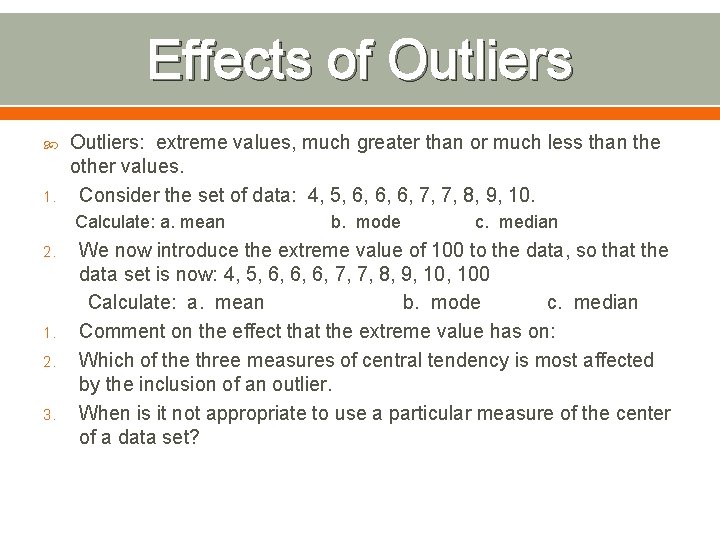 Effects of Outliers

Outliers: extreme values, much greater than or much less than the other values.

1. Consider the set of data: 4, 5, 6, 6, 6, 7, 7, 8, 9, 10.

Calculate: a. mean b. mode c. median

2. We now introduce the extreme value of 100 to the data, so that the data set is now: 4, 5, 6, 6, 6, 7, 7, 8, 9, 10, 100

Calculate: a. mean b. mode c. median

1. Comment on the effect that the extreme value has on:
2. Which of the three measures of central tendency is most affected by the inclusion of an outlier.
3. When is it not appropriate to use a particular measure of the center of a data set?